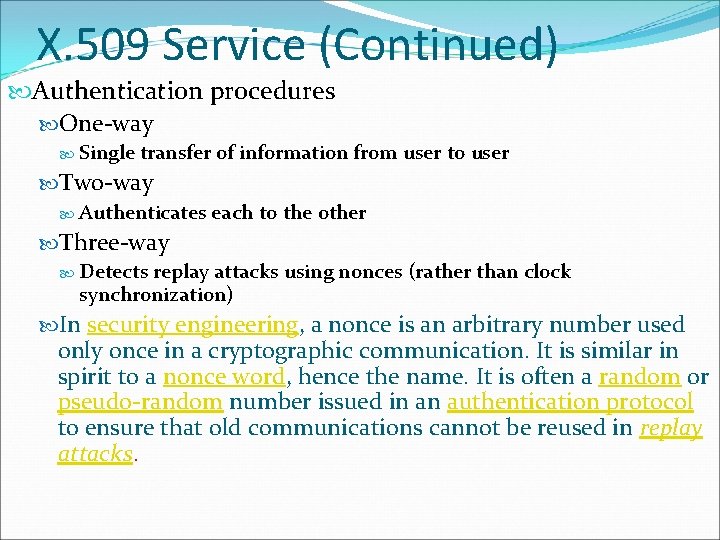 X.509 Service (Continued)

Authentication procedures

One-way

Single transfer of information from user to user

Two-way

Authenticates each to the other

Three-way

Detects replay attacks using nonces (rather than clock synchronization)

In security engineering, a nonce is an arbitrary number used only once in a cryptographic communication. It is similar in spirit to a nonce word, hence the name. It is often a random or pseudo-random number issued in an authentication protocol to ensure that old communications cannot be reused in replay attacks.